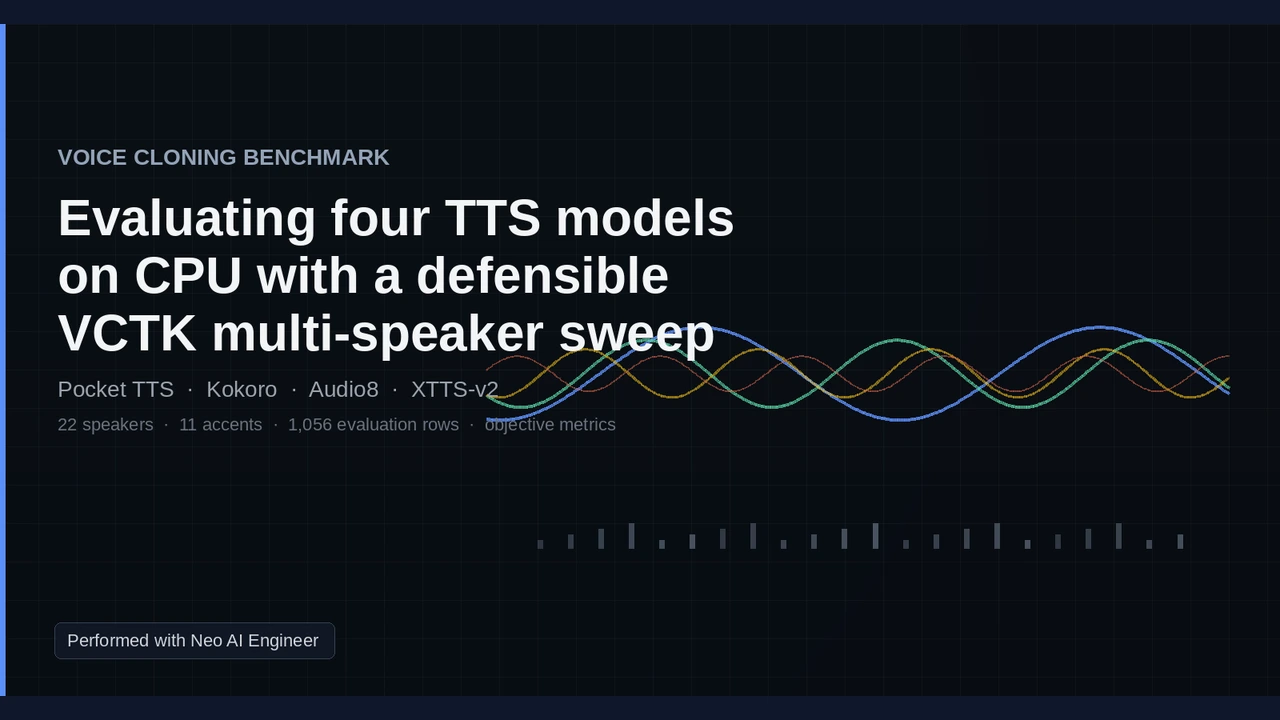 VOICE CLONING BENCHMARK

Evaluating four TTS models on CPU with a defensible VCTK multi-speaker sweep

Pocket TTS · Kokoro · Audio8 · XTTS-v2

22 speakers · 11 accents · 1,056 evaluation rows · objective metrics

Performed with Neo AI Engineer